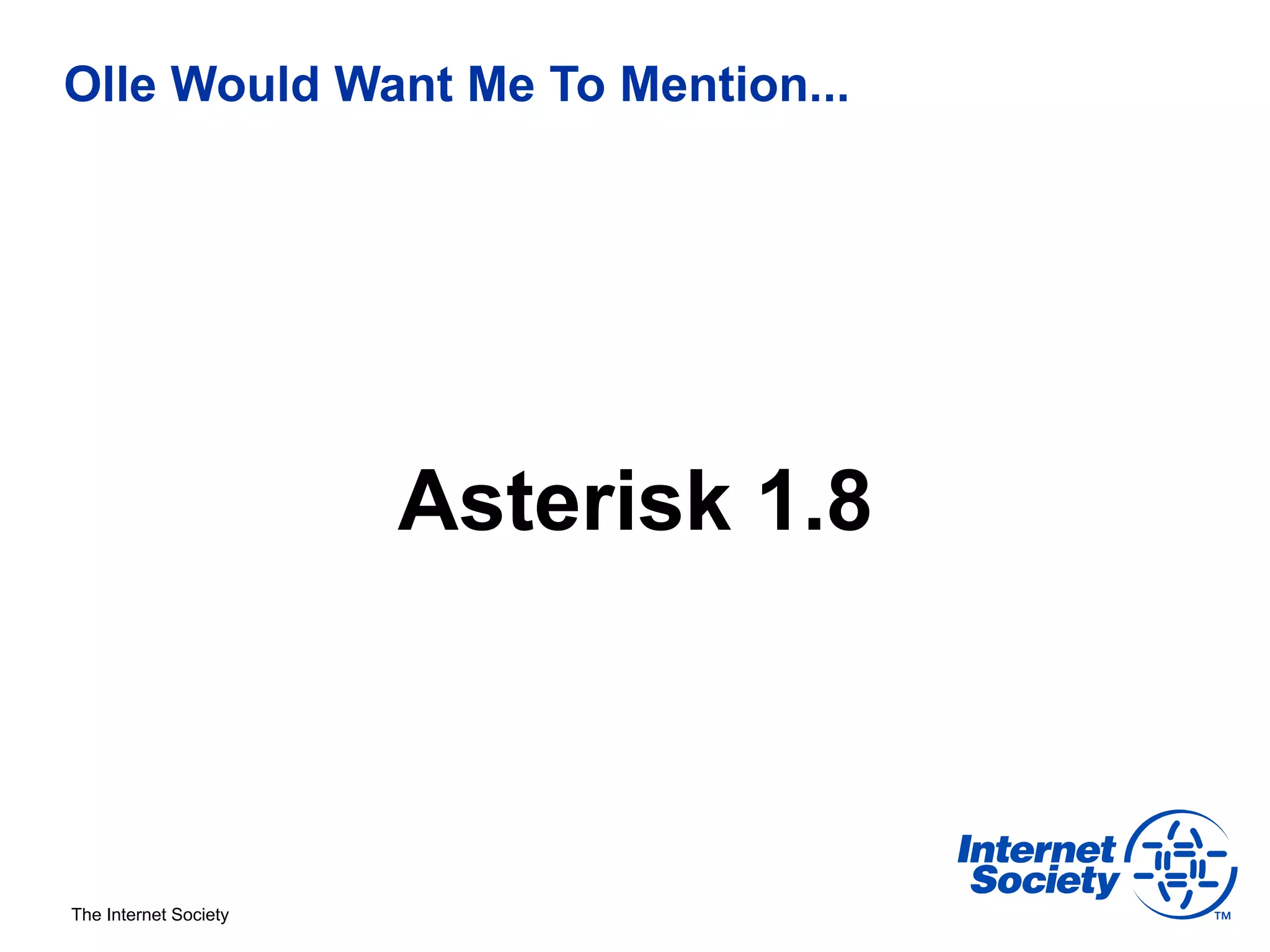 Olle Would Want Me To Mention...

Asterisk 1.8

The Internet Society

Internet Society ™